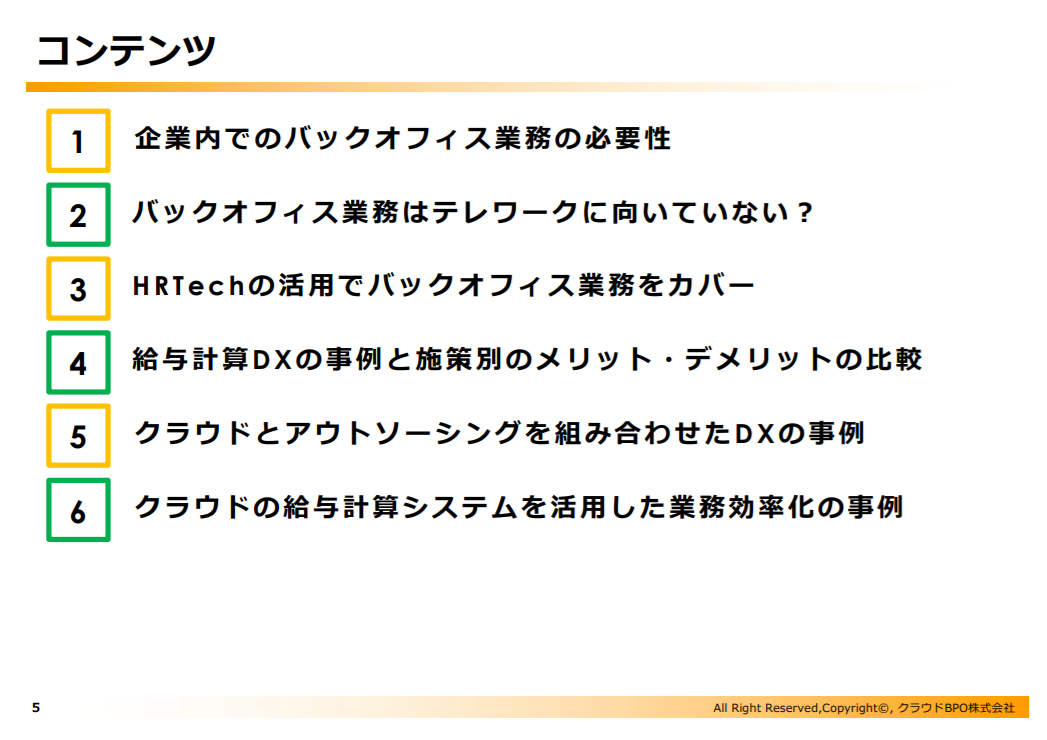 コンテンツ

1 企業内でのバックオフィス業務の必要性

2 バックオフィス業務はテレワークに向いていない？

3 HRTechの活用でバックオフィス業務をカバー

4 給与計算DXの事例と施策別のメリット・デメリットの比較

5 クラウドとアウトソーシングを組み合わせたDXの事例

6 クラウドの給与計算システムを活用した業務効率化の事例

5

All Right Reserved,Copyright©, クラウドBPO株式会社